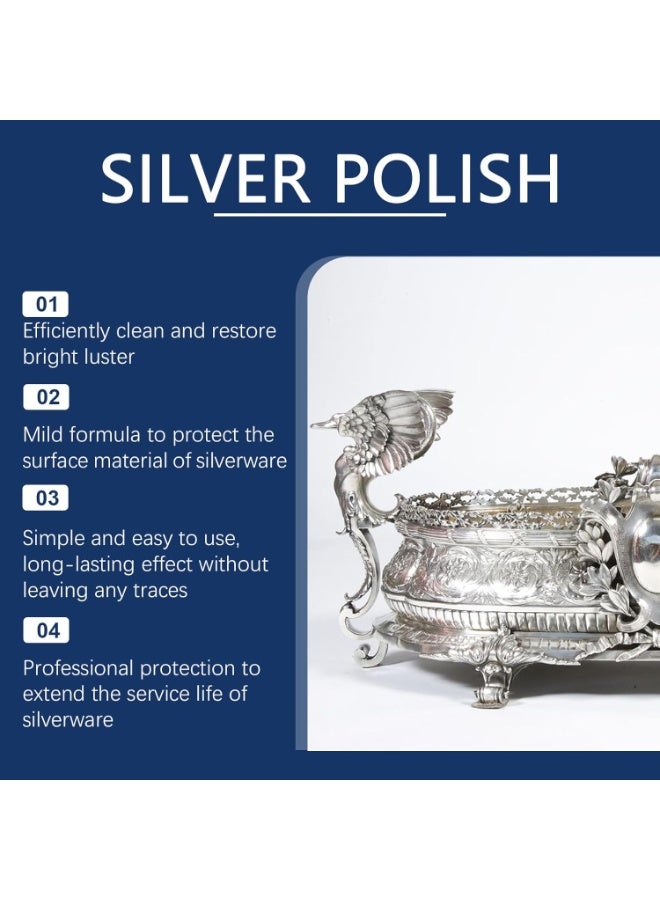 SILVER POLISH

01
Efficiently clean and restore bright luster

02
Mild formula to protect the surface material of silverware

03
Simple and easy to use, long-lasting effect without leaving any traces

04
Professional protection to extend the service life of silverware